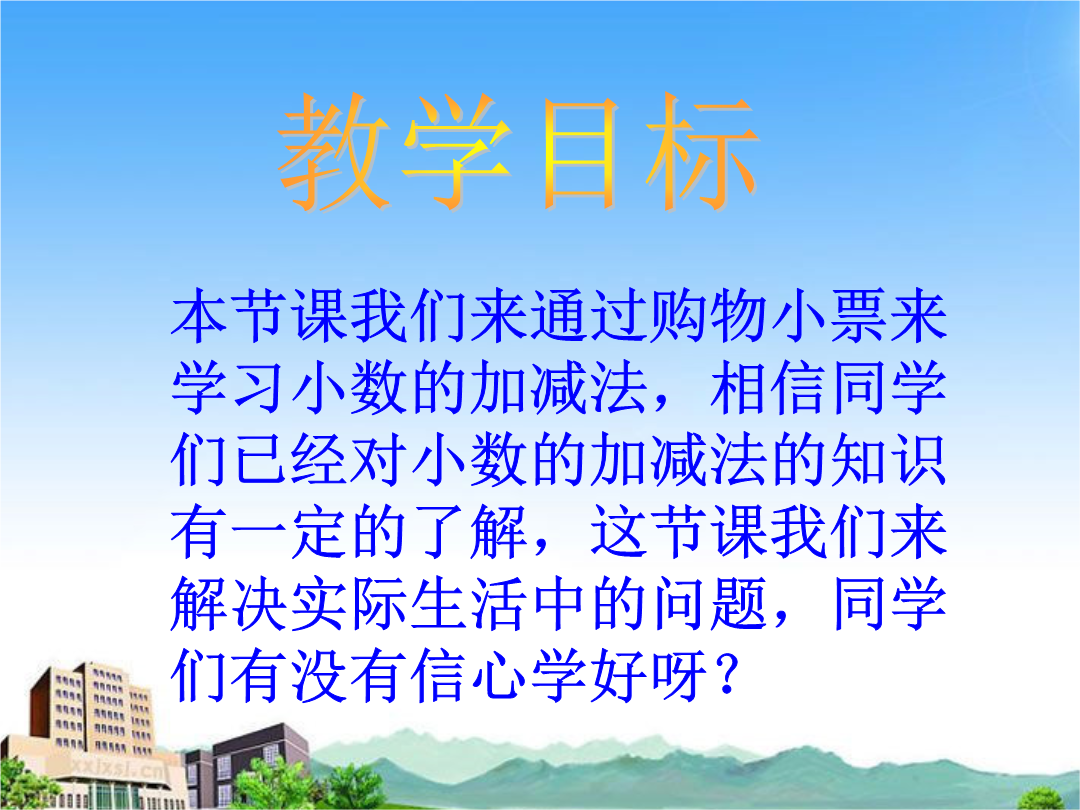 教学目标

本节课我们来通过购物小票来学习小数的加减法，相信同学们已经对小数的加减法的知识有一定的了解，这节课我们来解决实际生活中的问题，同学们有没有信心学好呀？

xxjxsj.cn